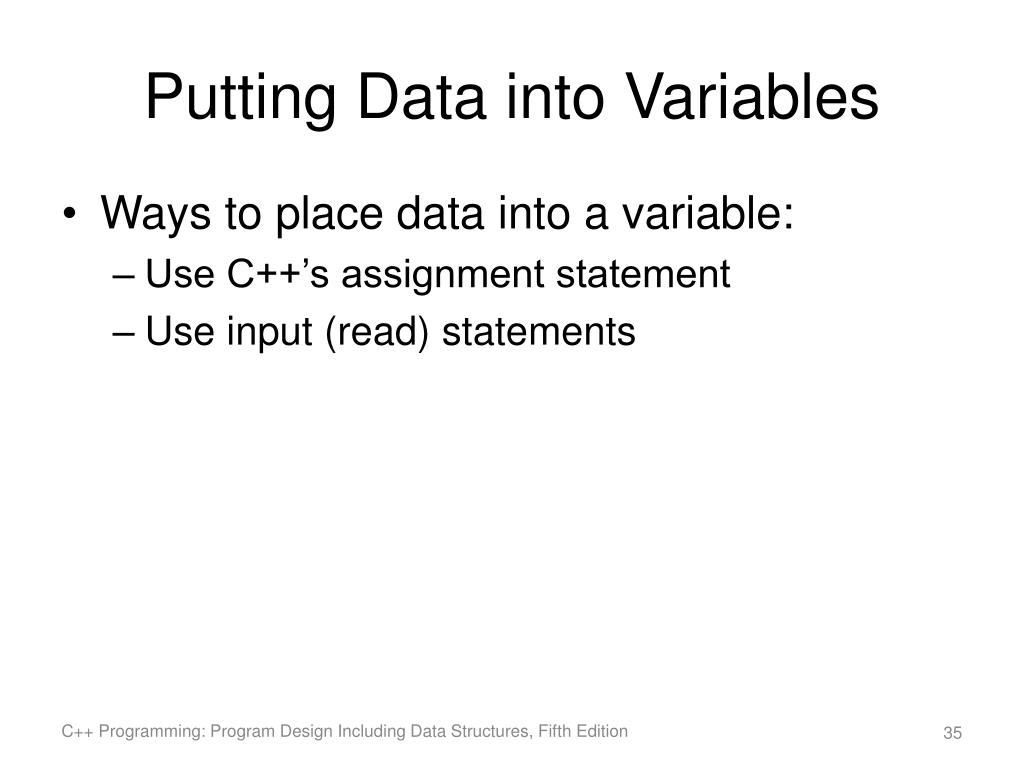 Putting Data into Variables

• Ways to place data into a variable:
– Use C++'s assignment statement
– Use input (read) statements

C++ Programming: Program Design Including Data Structures, Fifth Edition

35